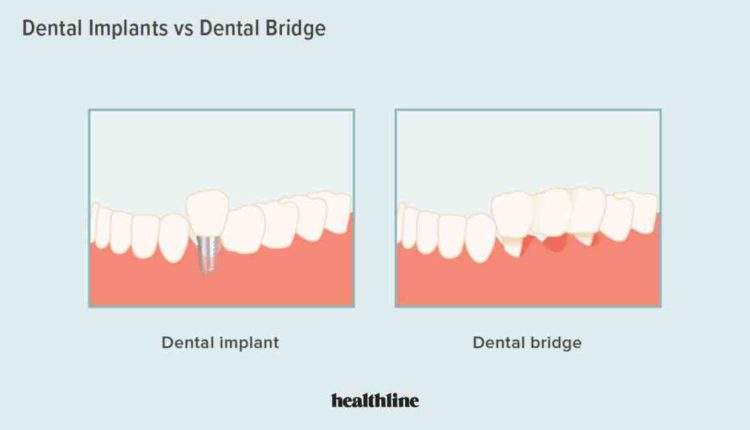 Dental Implants vs Dental Bridge

Dental implant

Dental bridge

healthline